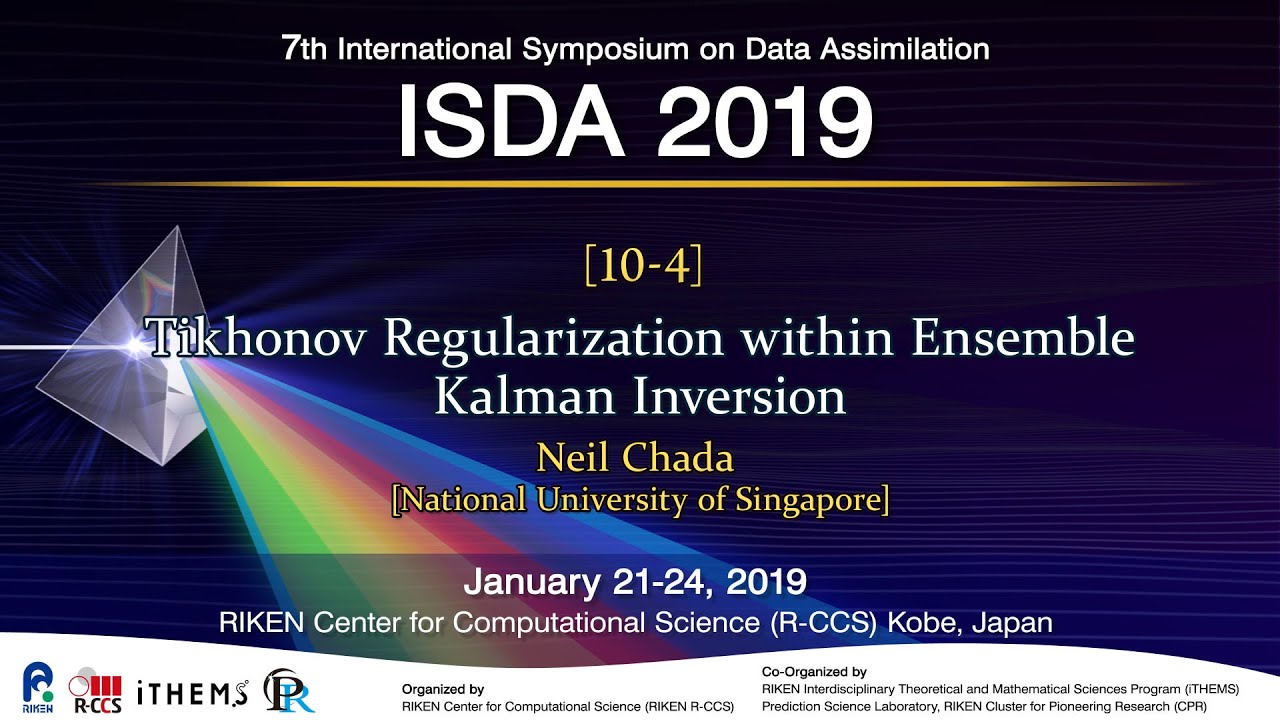 7th International Symposium on Data Assimilation

ISDA 2019

[10-4]

Tikhonov Regularization within Ensemble Kalman Inversion

Neil Chada

[National University of Singapore]

January 21-24, 2019

RIKEN Center for Computational Science (R-CCS) Kobe, Japan

RIKEN R-CCS iTHEMS PR

Organized by
RIKEN Center for Computational Science (RIKEN R-CCS)

Co-Organized by
RIKEN Interdisciplinary Theoretical and Mathematical Sciences Program (iTHEMS)
Prediction Science Laboratory, RIKEN Cluster for Pioneering Research (CPR)